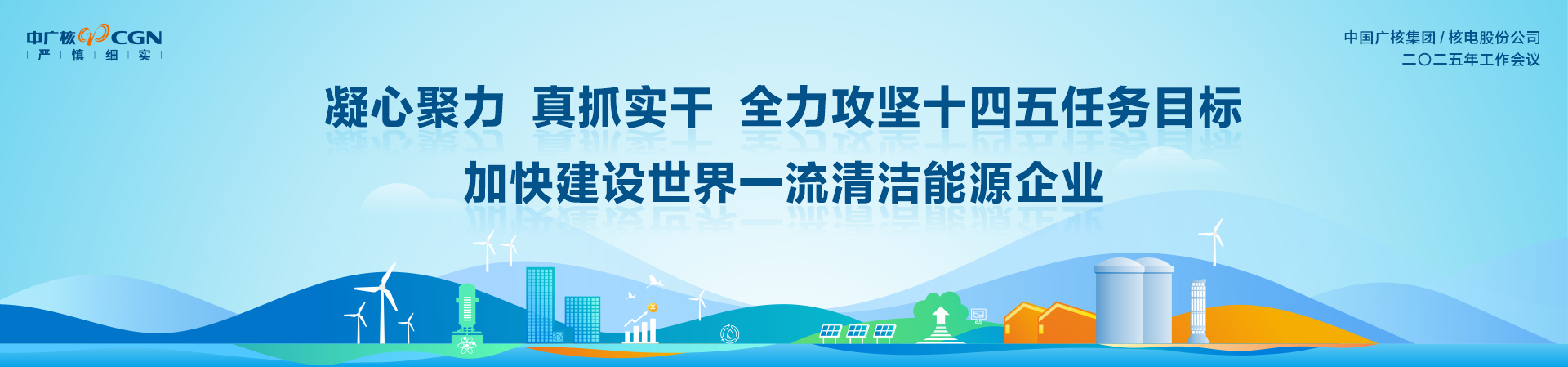 中广核 CGN
严 | 慎 | 细 | 实

中国广核集团 / 核电股份公司
二〇二五年工作会议

凝心聚力 真抓实干 全力攻坚十四五任务目标
加快建设世界一流清洁能源企业